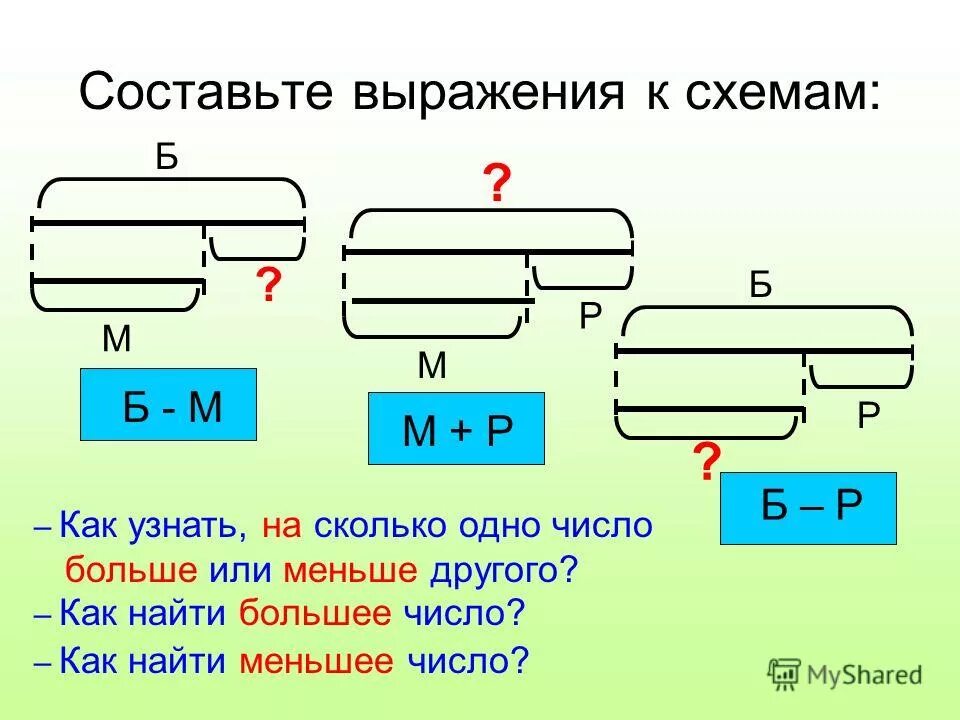 Составьте выражения к схемам:

Б

?

М

Б - М

?

Р

М

М + Р

Б

Р

?

Б – Р

– Как узнать, на сколько одно число больше или меньше другого?

– Как найти большее число?

– Как найти меньшее число?

MyShared